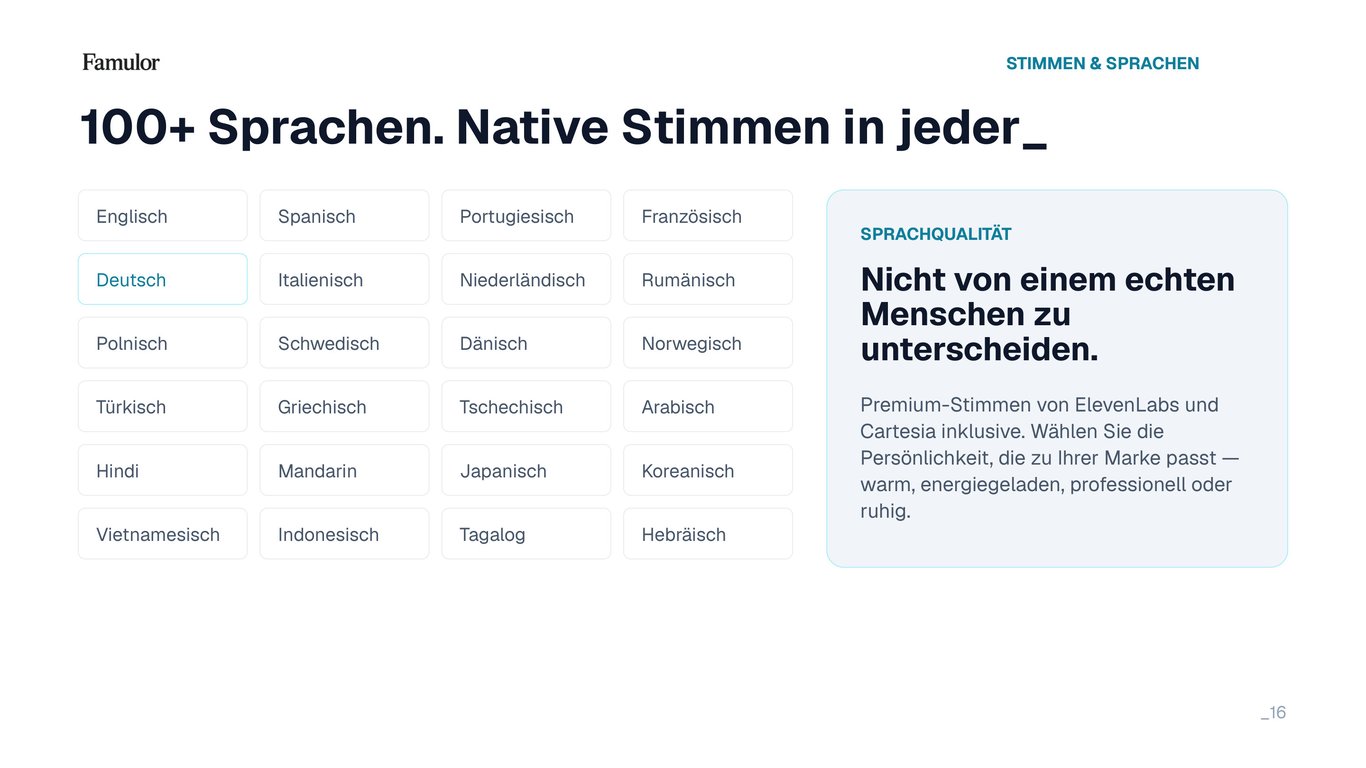 Famulor

STIMMEN & SPRACHEN

100+ Sprachen. Native Stimmen in jeder_

Englisch

Spanisch

Portugiesisch

Französisch

Deutsch

Italienisch

Niederländisch

Rumänisch

Polnisch

Schwedisch

Dänisch

Norwegisch

Türkisch

Griechisch

Tschechisch

Arabisch

Hindi

Mandarin

Japanisch

Koreanisch

Vietnamesisch

Indonesisch

Tagalog

Hebräisch

SPRACHQUALITÄT

Nicht von einem echten Menschen zu unterscheiden.

Premium-Stimmen von ElevenLabs und Cartesia inklusive. Wählen Sie die Persönlichkeit, die zu Ihrer Marke passt — warm, energiegeladen, professionell oder ruhig.

_16